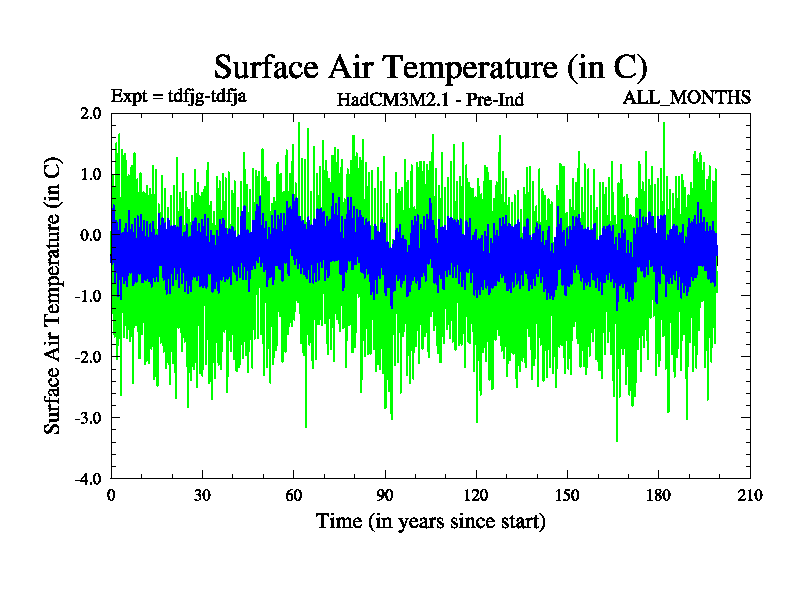 Surface Air Temperature (in C)

Expt = tdfjg-tdfja

HadCM3M2.1 - Pre-Ind

ALL_MONTHS

Surface Air Temperature (in C)

2.0
1.0
0.0
-1.0
-2.0
-3.0
-4.0

0
30
60
90
120
150
180
210

Time (in years since start)